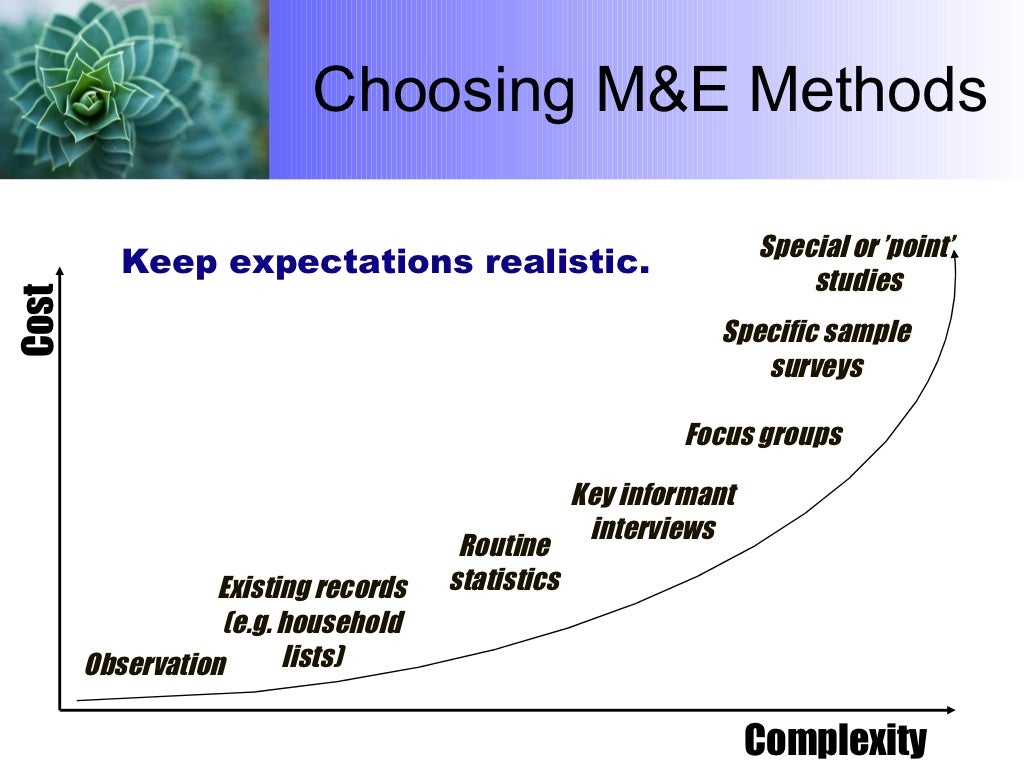 Choosing M&E Methods

Keep expectations realistic.

Cost

Special or 'point' studies

Specific sample surveys

Focus groups

Key informant interviews

Routine statistics

Existing records (e.g. household lists)

Observation

Complexity